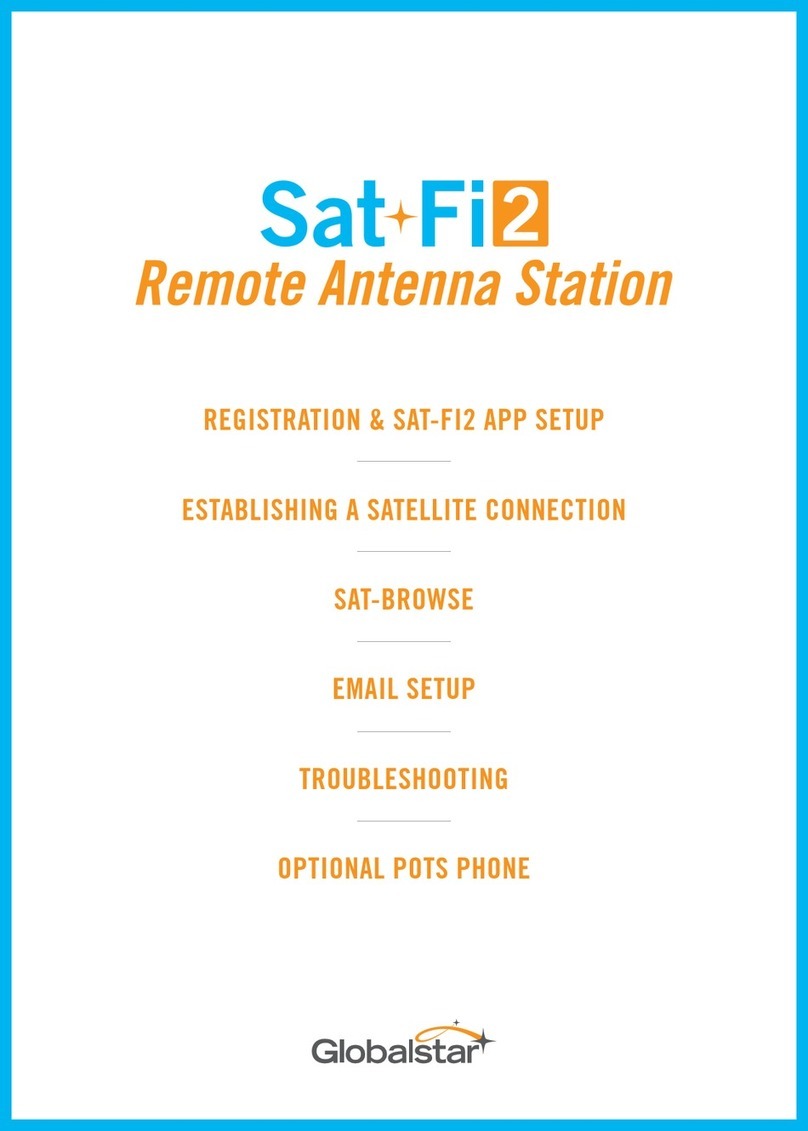 Sat-Fi2
Remote Antenna Station

REGISTRATION & SAT-FI2 APP SETUP

ESTABLISHING A SATELLITE CONNECTION

SAT-BROWSE

EMAIL SETUP

TROUBLESHOOTING

OPTIONAL POTS PHONE

Globalstar